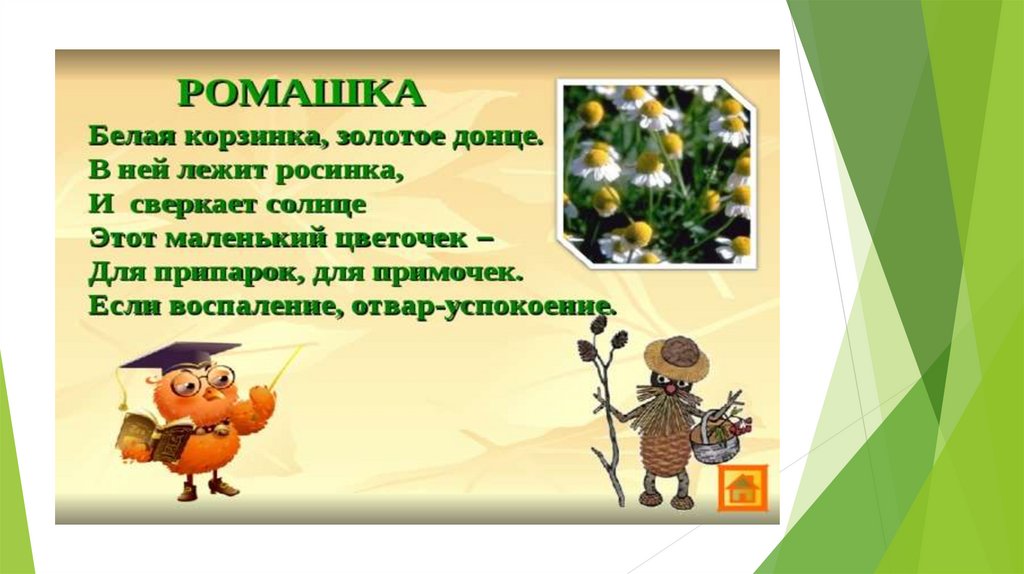 РОМАШКА

Белая корзинка, золотое донце.
В ней лежит росинка,
И сверкает солнце
Этот маленький цветочек –
Для припарок, для примочек.
Если воспаление, отвар-успокоение.